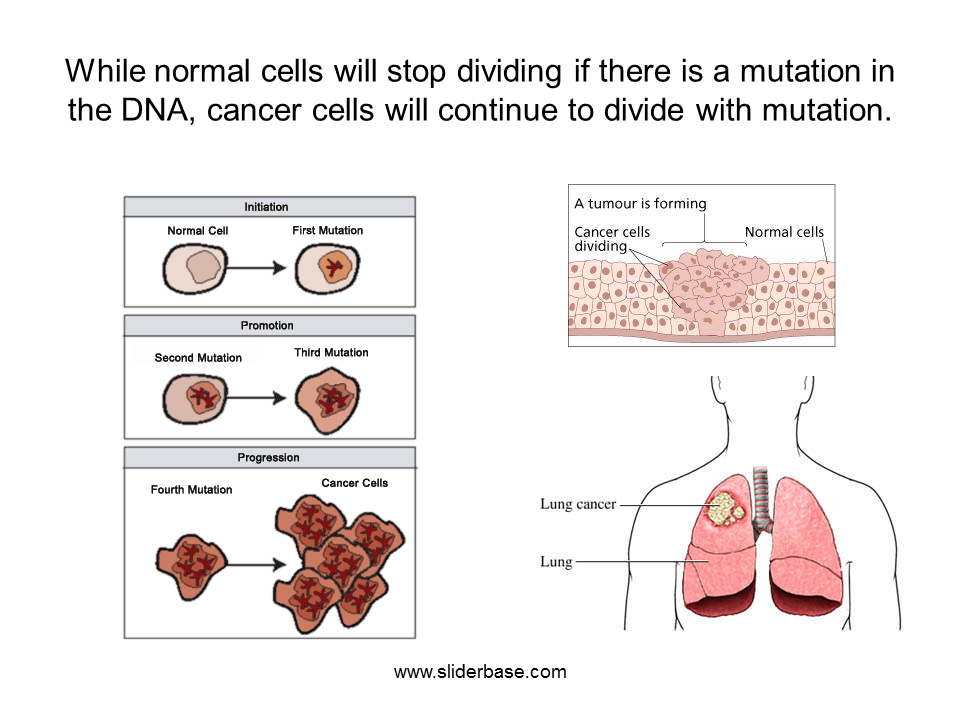 While normal cells will stop dividing if there is a mutation in the DNA, cancer cells will continue to divide with mutation.

Initiation

Normal Cell

First Mutation

Promotion

Second Mutation

Third Mutation

Progression

Fourth Mutation

Cancer Cells

A tumour is forming

Cancer cells dividing

Normal cells

Lung cancer

Lung

www.sliderbase.com